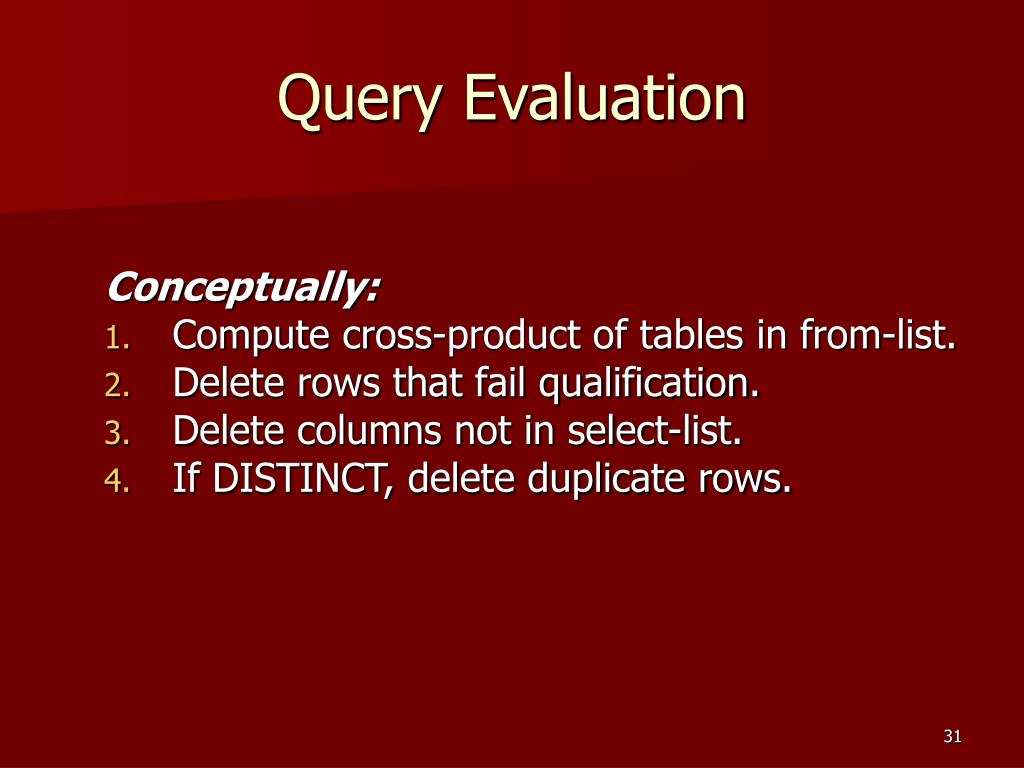 Query Evaluation

Conceptually:
1. Compute cross-product of tables in from-list.
2. Delete rows that fail qualification.
3. Delete columns not in select-list.
4. If DISTINCT, delete duplicate rows.

31